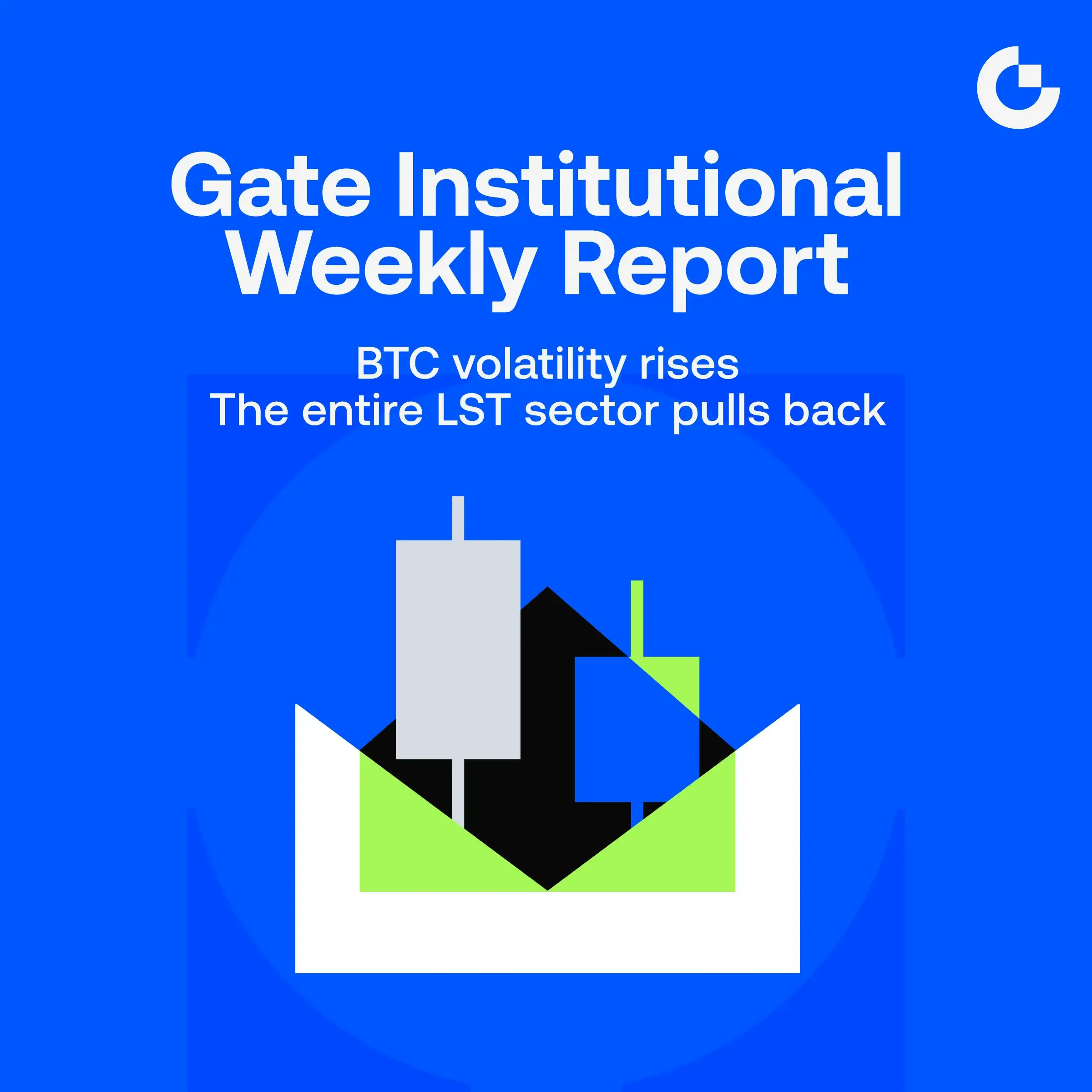 Gate Institutional Weekly Report

BTC volatility rises
The entire LST sector pulls back